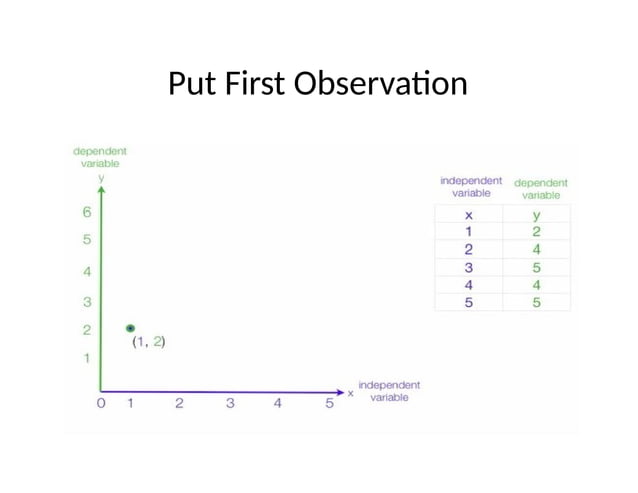 Put First Observation

dependent variable
y
6
5
4
3
2
1
(1, 2)
0 1 2 3 4 5
x
independent variable

| independent variable | dependent variable |
|---|---|
| x | y |
| 1 | 2 |
| 2 | 4 |
| 3 | 5 |
| 4 | 4 |
| 5 | 5 |